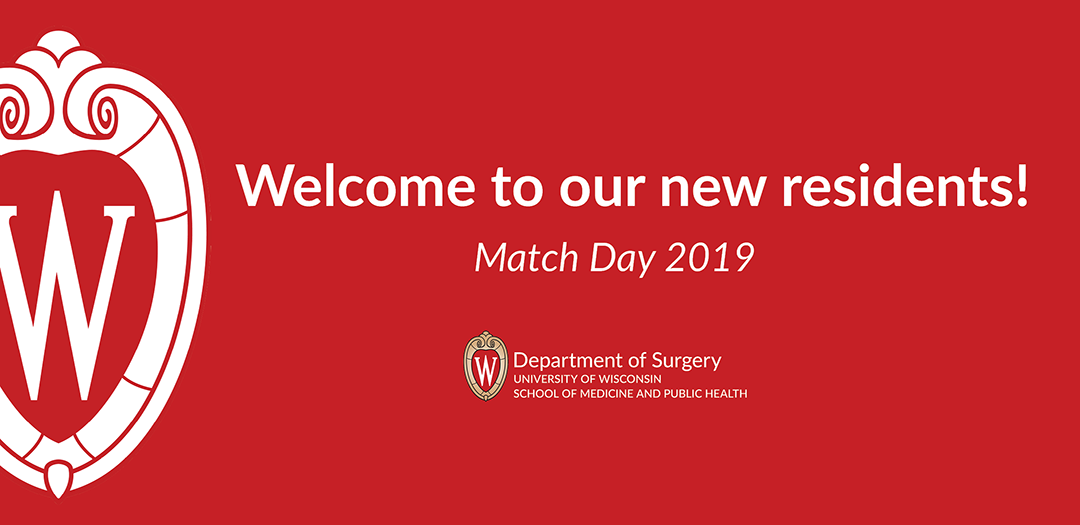 W

Welcome to our new residents!

Match Day 2019

W
Department of Surgery
UNIVERSITY OF WISCONSIN
SCHOOL OF MEDICINE AND PUBLIC HEALTH